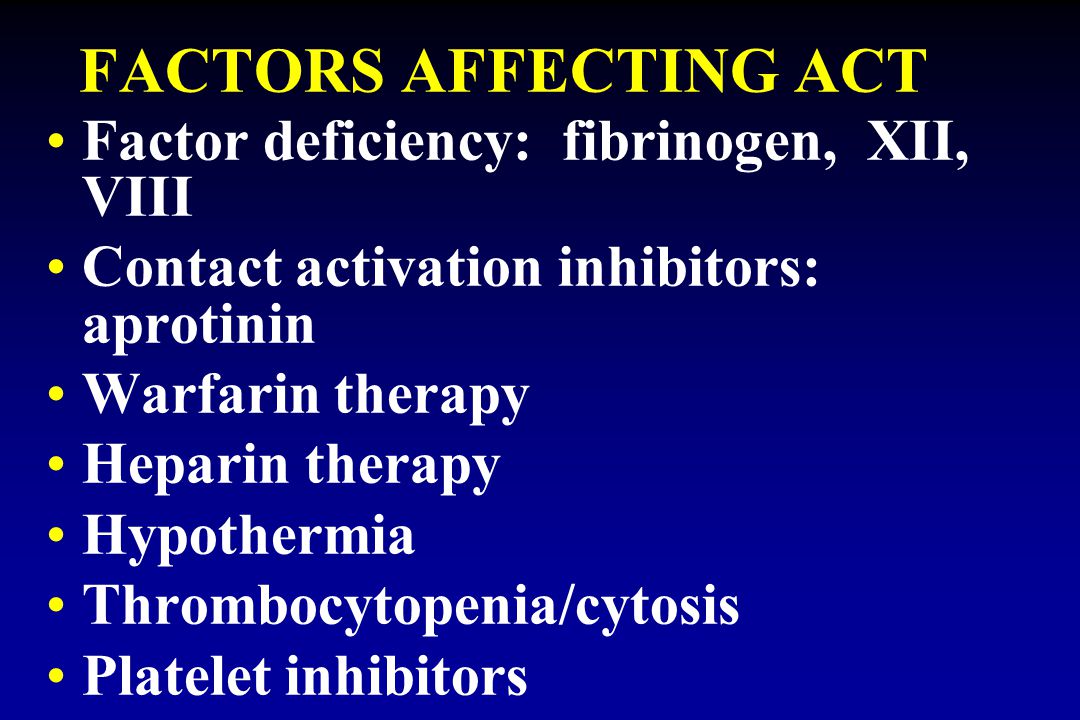 FACTORS AFFECTING ACT

• Factor deficiency: fibrinogen, XII, VIII
• Contact activation inhibitors: aprotinin
• Warfarin therapy
• Heparin therapy
• Hypothermia
• Thrombocytopenia/cytosis
• Platelet inhibitors